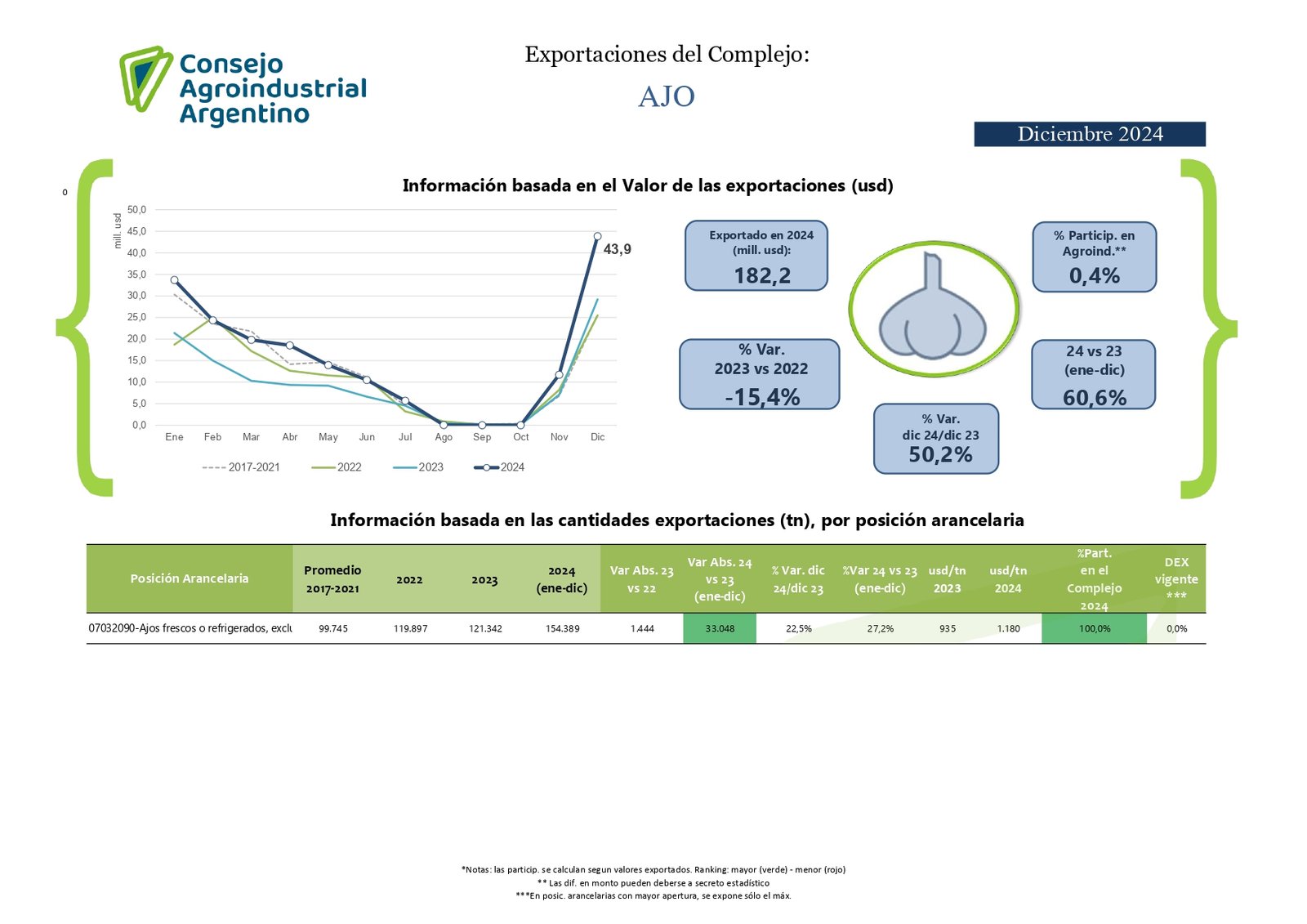 Consejo Agroindustrial Argentino

Exportaciones del Complejo:

AJO

Diciembre 2024

0

Información basada en el Valor de las exportaciones (usd)

mill. usd

50,0
45,0
40,0
35,0
30,0
25,0
20,0
15,0
10,0
5,0
0,0

43,9

Ene Feb Mar Abr May Jun Jul Ago Sep Oct Nov Dic

2017-2021 2022 2023 2024

Exportado en 2024 (mill. usd):
182,2

% Particip. en Agroind.**
0,4%

% Var. 2023 vs 2022
-15,4%

24 vs 23 (ene-dic)
60,6%

% Var. dic 24/dic 23
50,2%

Información basada en las cantidades exportaciones (tn), por posición arancelaria

| Posición Arancelaria | Promedio 2017-2021 | 2022 | 2023 | 2024 (ene-dic) | Var Abs. 23 vs 22 | Var Abs. 24 vs 23 (ene-dic) | % Var. dic 24/dic 23 | %Var 24 vs 23 (ene-dic) | usd/tn 2023 | usd/tn 2024 | %Part. en el Complejo 2024 | DEX vigente *** |
|---|---|---|---|---|---|---|---|---|---|---|---|---|
| 07032090-Ajos frescos o refrigerados, exclu | 99.745 | 119.897 | 121.342 | 154.389 | 1.444 | 33.048 | 22,5% | 27,2% | 935 | 1.180 | 100,0% | 0,0% |

*Notas: las particip. se calculan segun valores exportados. Ranking: mayor (verde) - menor (rojo)
** Las dif. en monto pueden deberse a secreto estadístico
***En posic. arancelarias con mayor apertura, se expone sólo el máx.